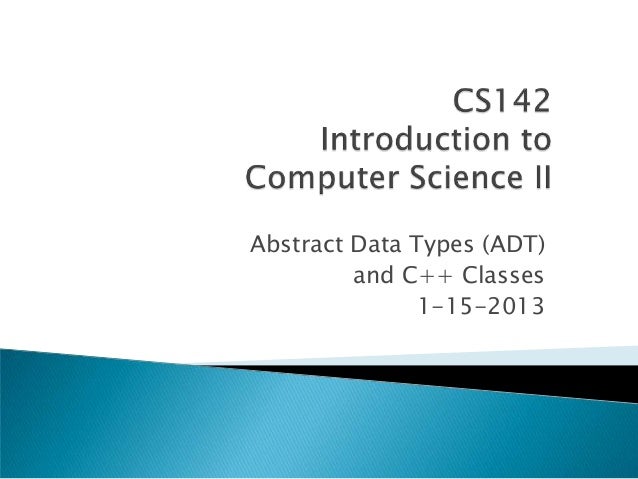 CS142
Introduction to
Computer Science II

Abstract Data Types (ADT)
and C++ Classes
1-15-2013